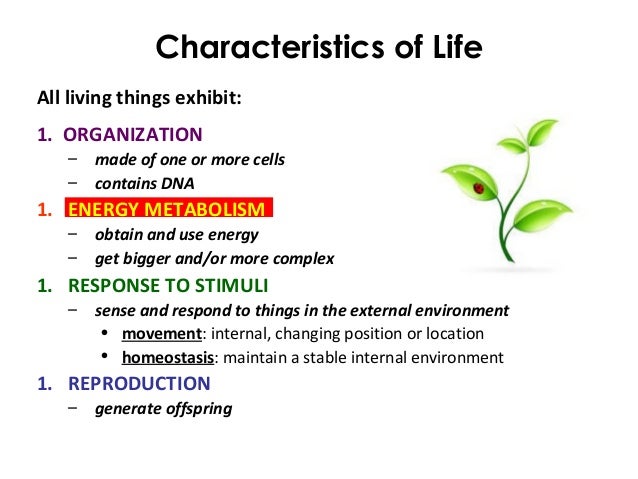 Characteristics of Life

All living things exhibit:

1. ORGANIZATION
– made of one or more cells
– contains DNA

1. ENERGY METABOLISM
– obtain and use energy
– get bigger and/or more complex

1. RESPONSE TO STIMULI
– sense and respond to things in the external environment
• movement: internal, changing position or location
• homeostasis: maintain a stable internal environment

1. REPRODUCTION
– generate offspring